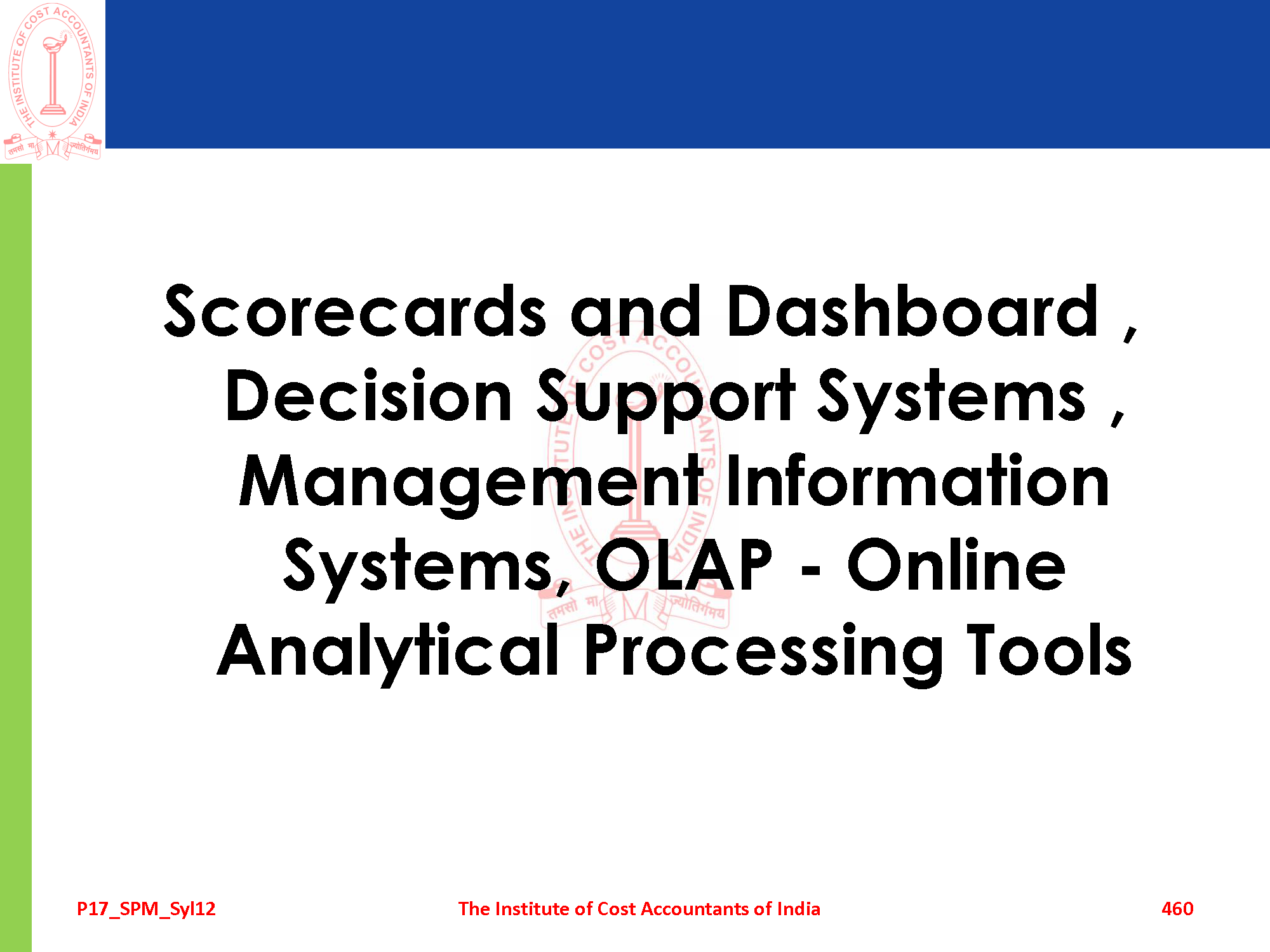 THE INSTITUTE OF COST ACCOUNTANTS OF INDIA
तमसो मा ज्योतिर्गमय

Scorecards and Dashboard , Decision Support Systems , Management Information Systems, OLAP - Online Analytical Processing Tools

P17_SPM_Syl12

The Institute of Cost Accountants of India

460